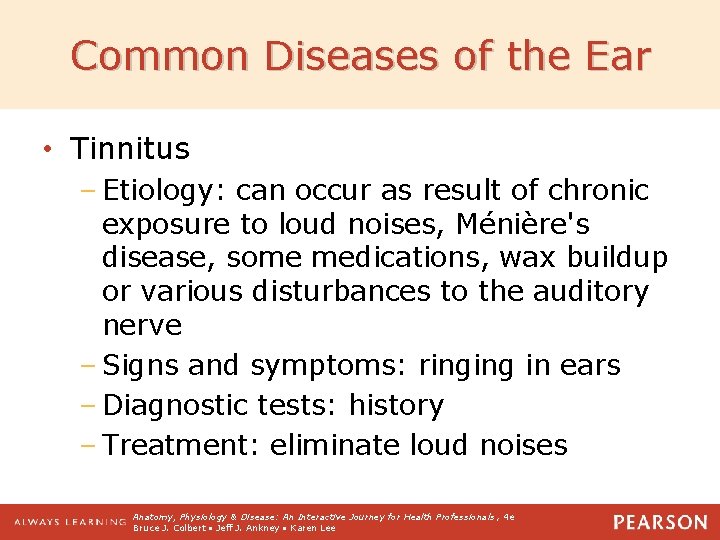 Common Diseases of the Ear

• Tinnitus
– Etiology: can occur as result of chronic exposure to loud noises, Ménière's disease, some medications, wax buildup or various disturbances to the auditory nerve
– Signs and symptoms: ringing in ears
– Diagnostic tests: history
– Treatment: eliminate loud noises

ALWAYS LEARNING Anatomy, Physiology & Disease: An Interactive Journey for Health Professionals, 4e
Bruce J. Colbert • Jeff J. Ankney • Karen Lee
PEARSON